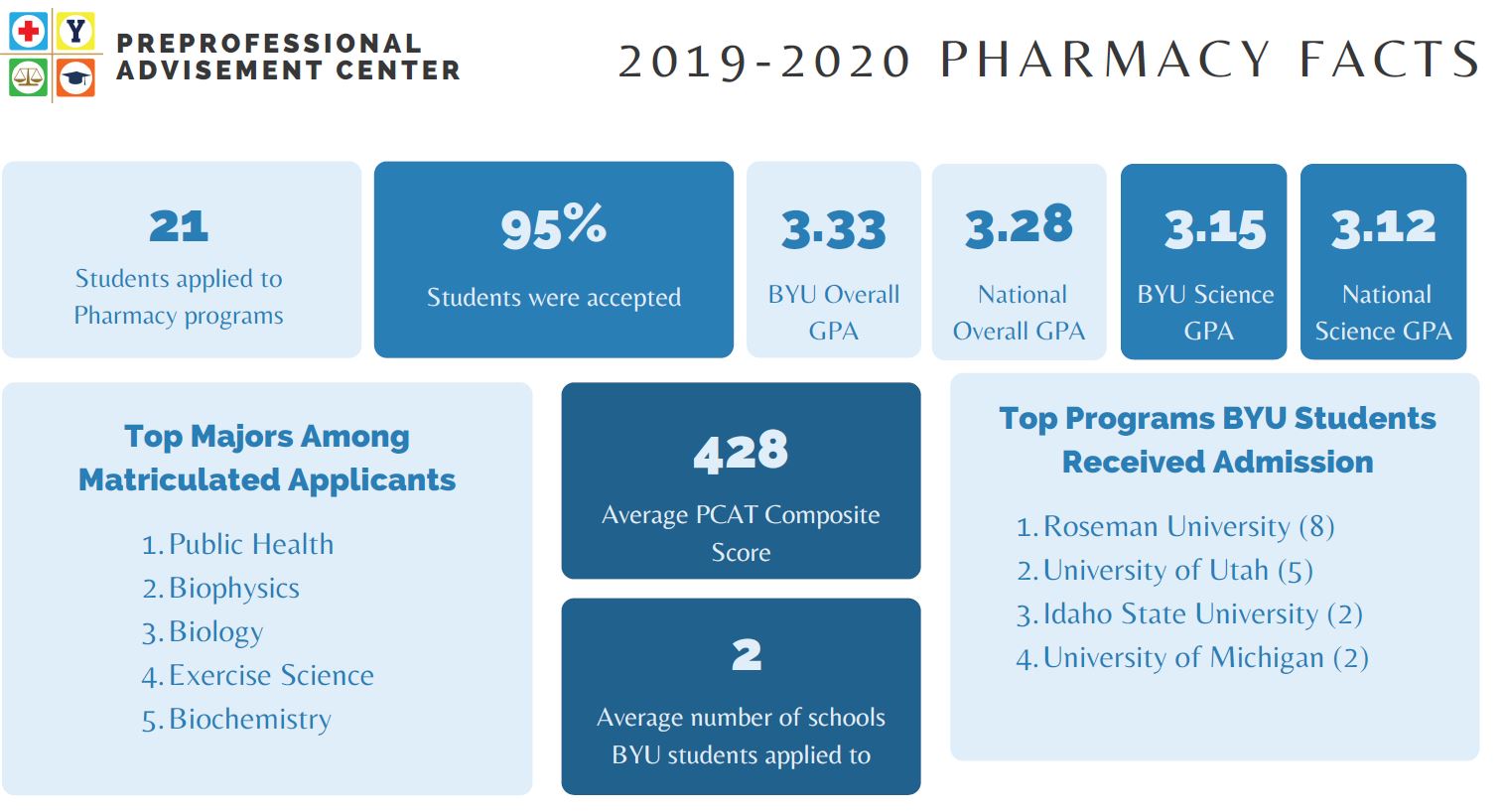 Y

PREPROFESSIONAL ADVISEMENT CENTER

2019-2020 PHARMACY FACTS

21
Students applied to Pharmacy programs

95%
Students were accepted

3.33
BYU Overall GPA

3.28
National Overall GPA

3.15
BYU Science GPA

3.12
National Science GPA

Top Majors Among Matriculated Applicants

1. Public Health
2. Biophysics
3. Biology
4. Exercise Science
5. Biochemistry

428
Average PCAT Composite Score

2
Average number of schools BYU students applied to

Top Programs BYU Students Received Admission

1. Roseman University (8)
2. University of Utah (5)
3. Idaho State University (2)
4. University of Michigan (2)